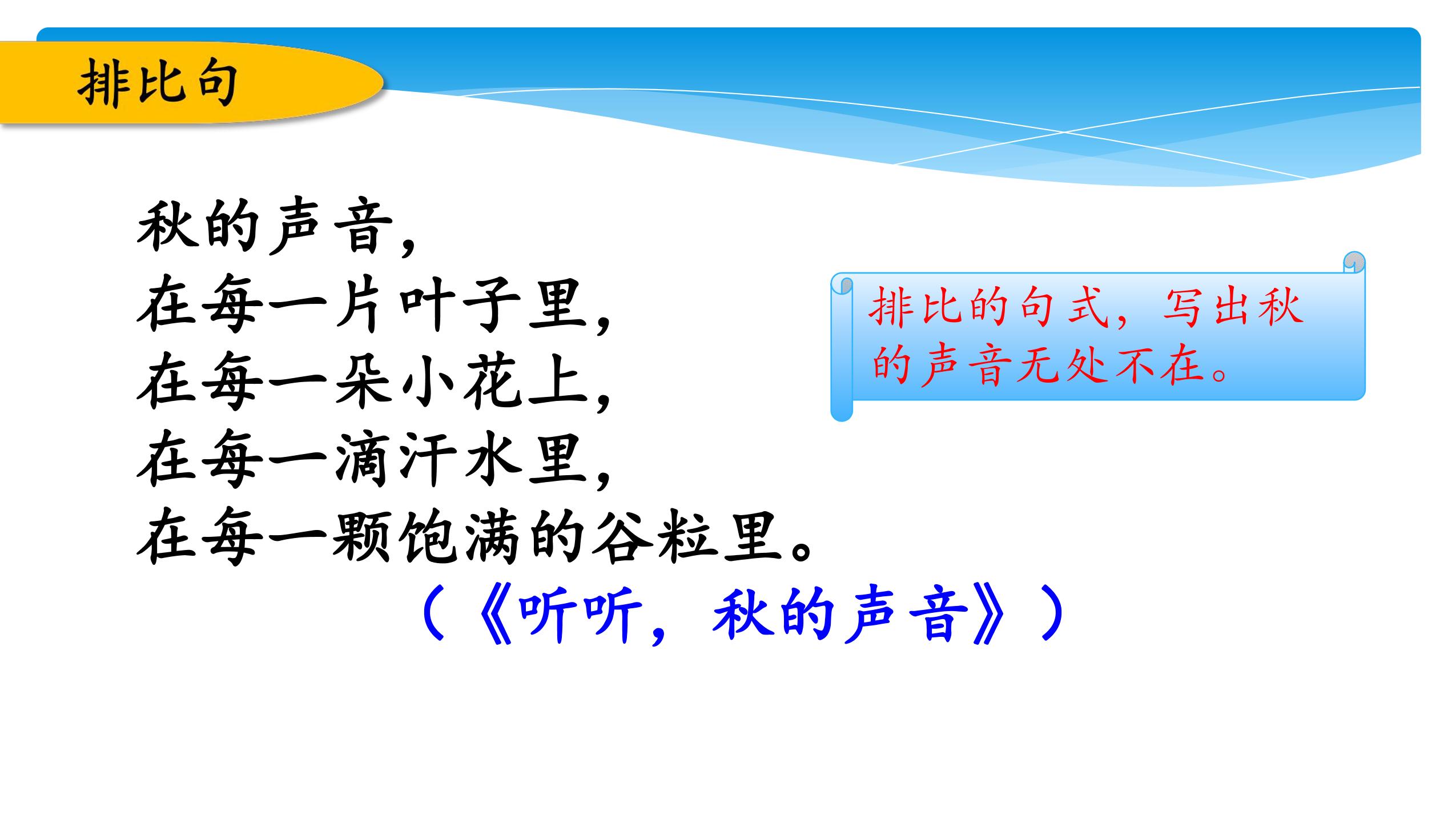 排比句

秋的声音，
在每一片叶子里，
在每一朵小花上，
在每一滴汗水里，
在每一颗饱满的谷粒里。
（《听听，秋的声音》）

排比的句式，写出秋的声音无处不在。